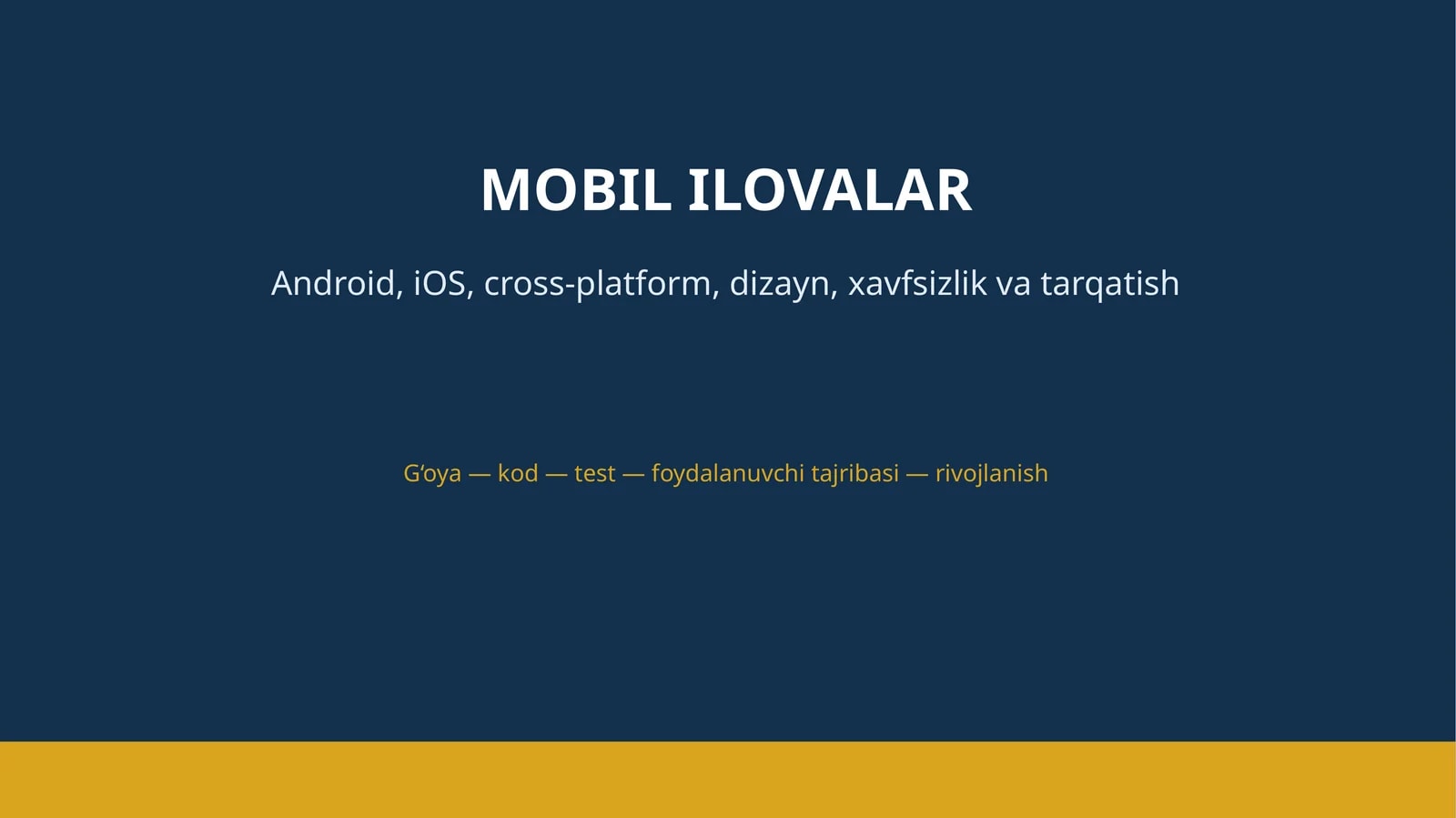 MOBIL ILOVALAR

Android, iOS, cross-platform, dizayn, xavfsizlik va tarqatish

G'oya — kod — test — foydalanuvchi tajribasi — rivojlanish